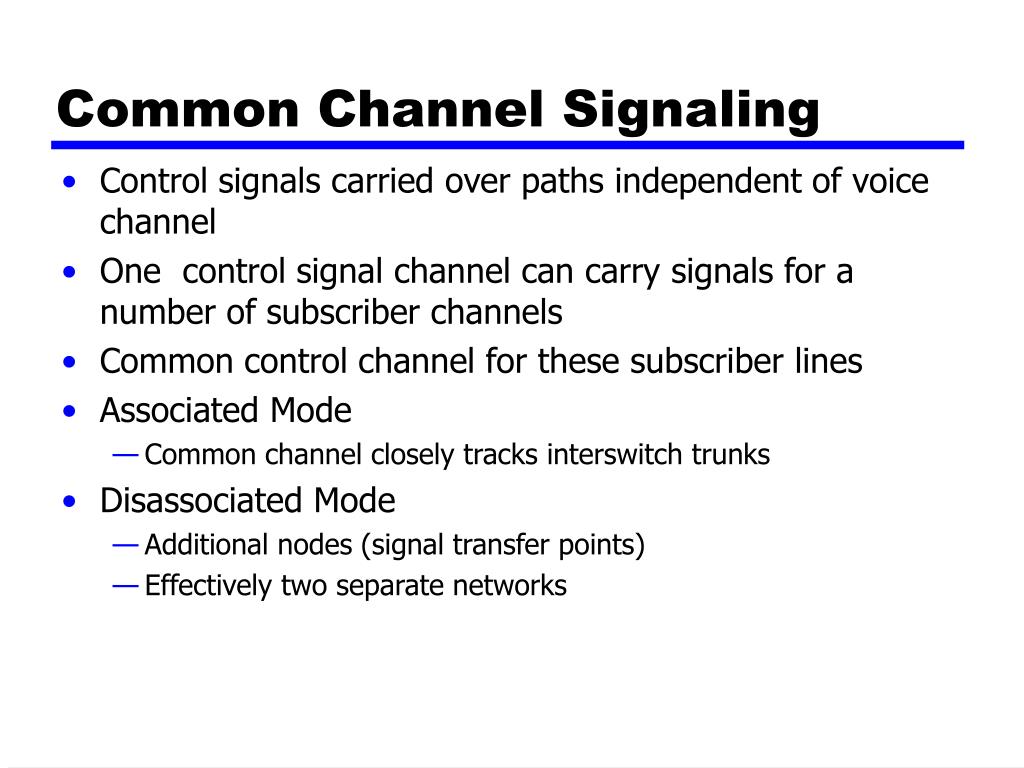 Common Channel Signaling

• Control signals carried over paths independent of voice channel
• One  control signal channel can carry signals for a number of subscriber channels
• Common control channel for these subscriber lines
• Associated Mode
— Common channel closely tracks interswitch trunks
• Disassociated Mode
— Additional nodes (signal transfer points)
— Effectively two separate networks